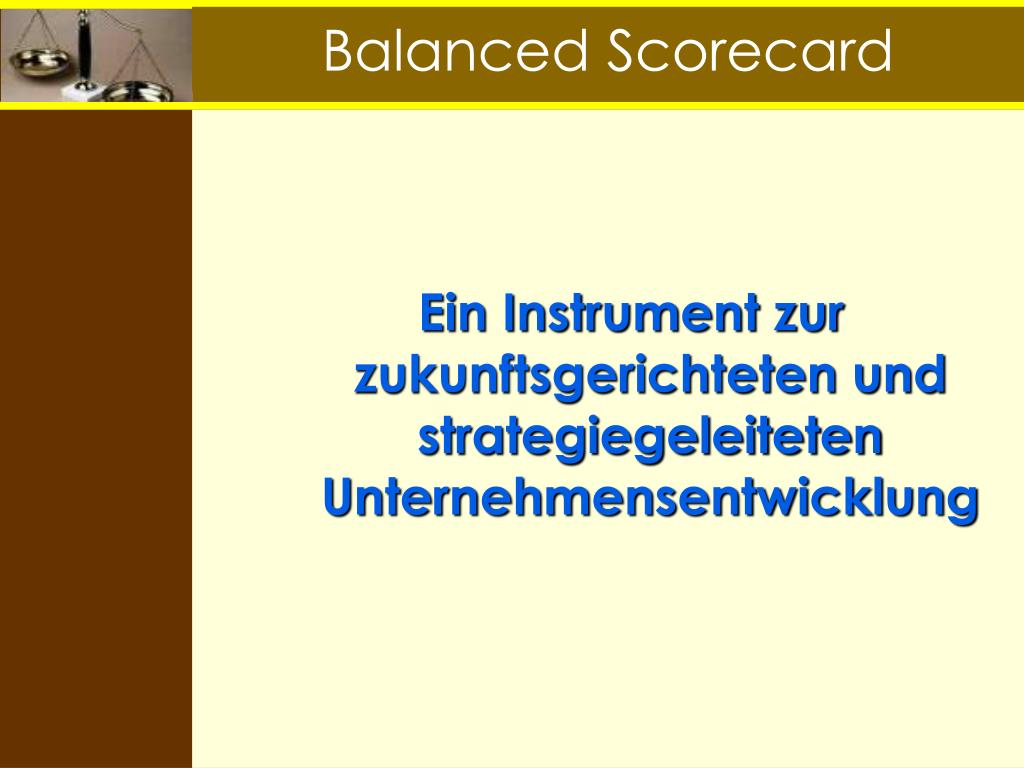 Balanced Scorecard

Ein Instrument zur zukunftsgerichteten und strategiegeleiteten Unternehmensentwicklung